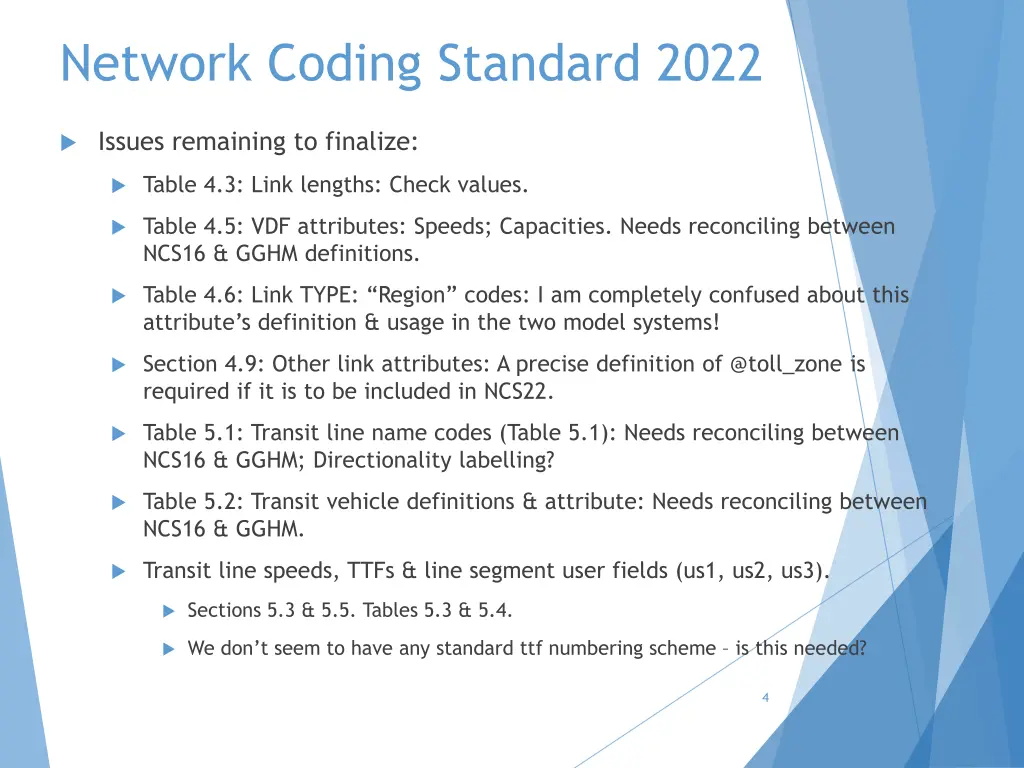 Network Coding Standard 2022

Issues remaining to finalize:

Table 4.3: Link lengths: Check values.

Table 4.5: VDF attributes: Speeds; Capacities. Needs reconciling between NCS16 & GGHM definitions.

Table 4.6: Link TYPE: “Region” codes: I am completely confused about this attribute’s definition & usage in the two model systems!

Section 4.9: Other link attributes: A precise definition of @toll_zone is required if it is to be included in NCS22.

Table 5.1: Transit line name codes (Table 5.1): Needs reconciling between NCS16 & GGHM; Directionality labelling?

Table 5.2: Transit vehicle definitions & attribute: Needs reconciling between NCS16 & GGHM.

Transit line speeds, TTFs & line segment user fields (us1, us2, us3).

Sections 5.3 & 5.5. Tables 5.3 & 5.4.

We don’t seem to have any standard ttf numbering scheme – is this needed?

4